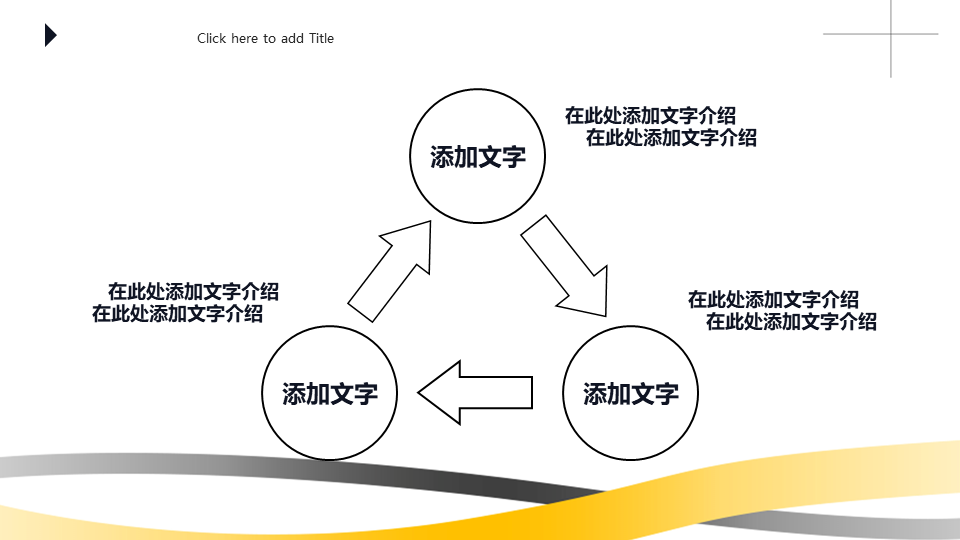 Click here to add Title

添加文字

在此处添加文字介绍
在此处添加文字介绍

在此处添加文字介绍
在此处添加文字介绍

在此处添加文字介绍
在此处添加文字介绍

添加文字

添加文字